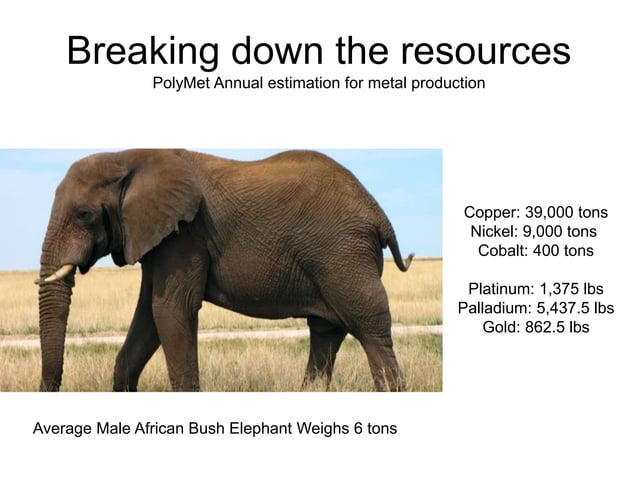 Breaking down the resources
PolyMet Annual estimation for metal production

Copper: 39,000 tons
Nickel: 9,000 tons
Cobalt: 400 tons

Platinum: 1,375 lbs
Palladium: 5,437.5 lbs
Gold: 862.5 lbs

Average Male African Bush Elephant Weighs 6 tons